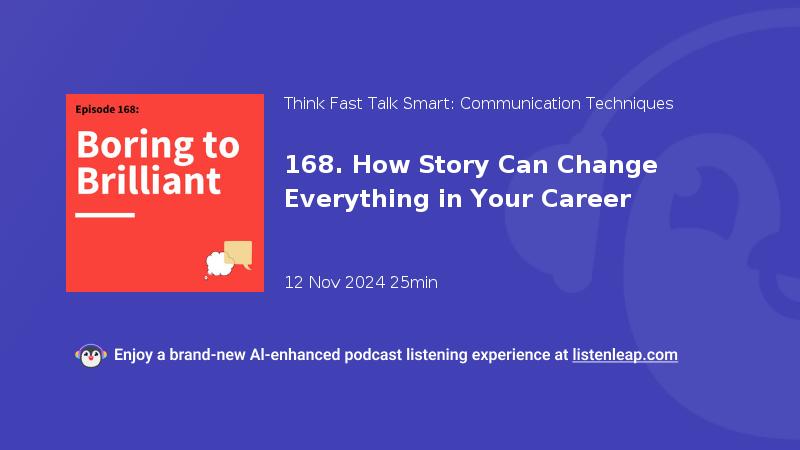 Episode 168:

Boring to Brilliant

Think Fast Talk Smart: Communication Techniques

168. How Story Can Change Everything in Your Career

12 Nov 2024 25min

Enjoy a brand-new AI-enhanced podcast listening experience at listenleap.com